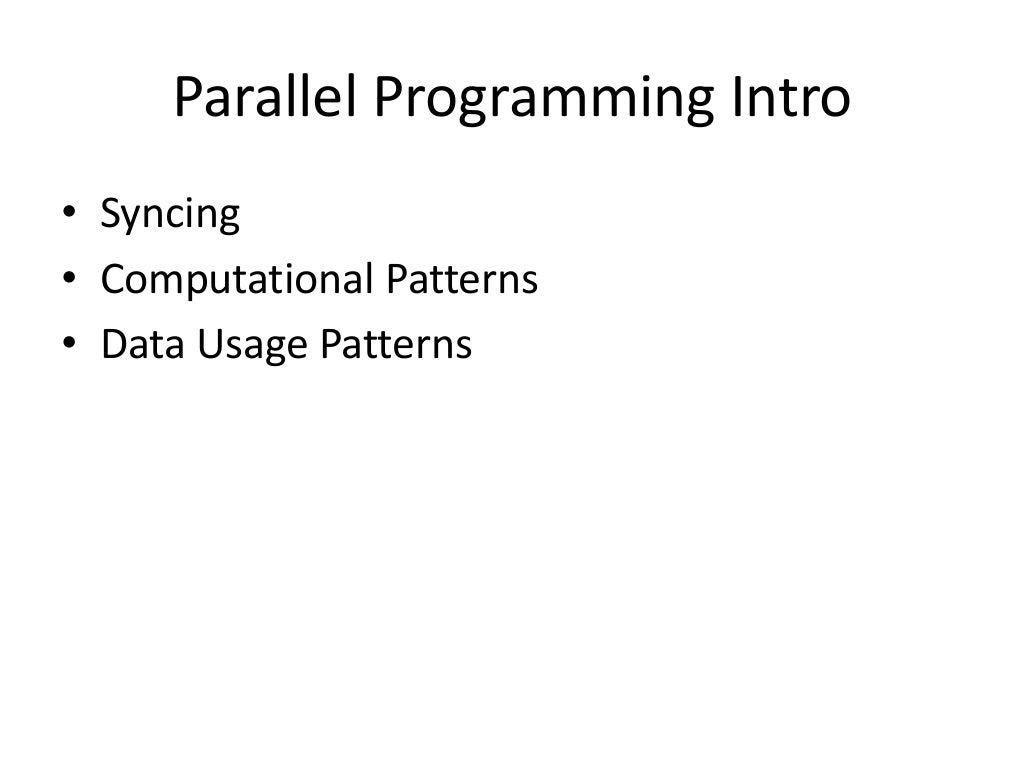 Parallel Programming Intro

• Syncing
• Computational Patterns
• Data Usage Patterns